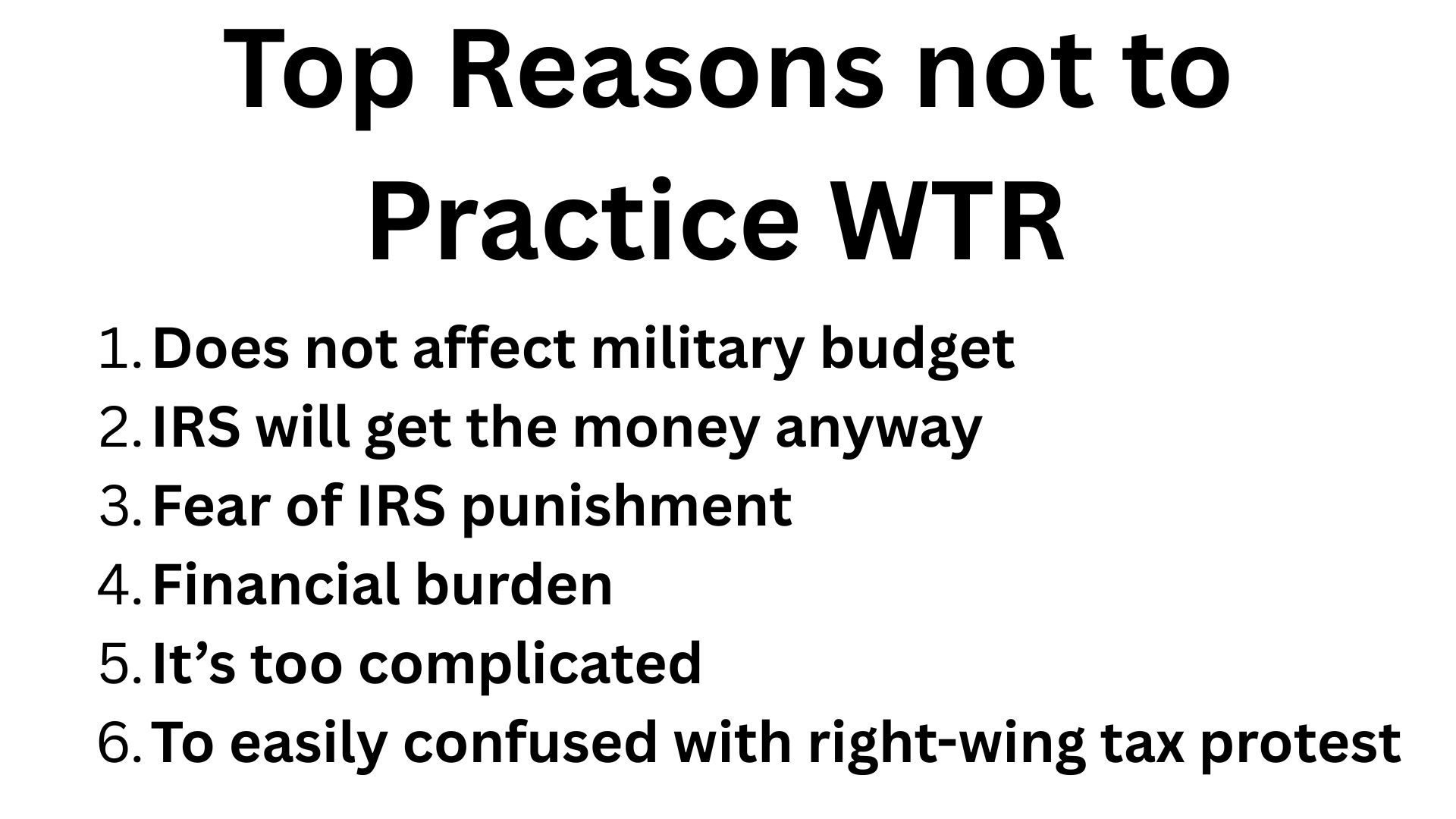 Top Reasons not to Practice WTR

1. Does not affect military budget
2. IRS will get the money anyway
3. Fear of IRS punishment
4. Financial burden
5. It’s too complicated
6. To easily confused with right-wing tax protest